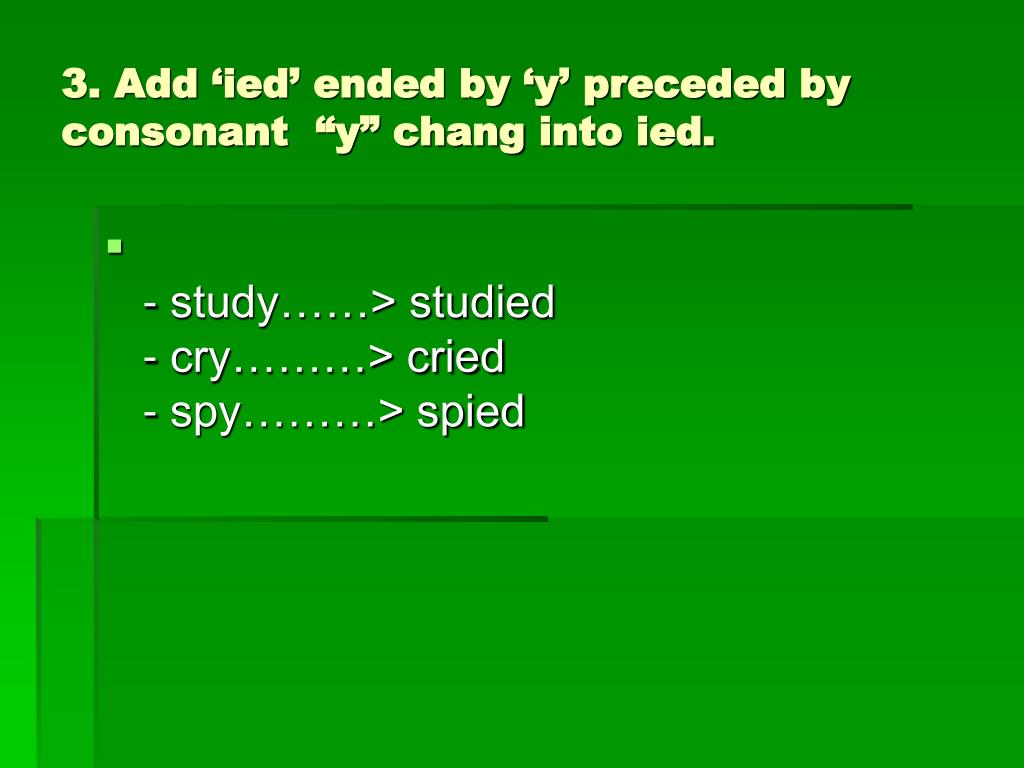 3. Add ‘ied’ ended by ‘y’ preceded by consonant “y” chang into ied.

- study……> studied
- cry………> cried
- spy………> spied